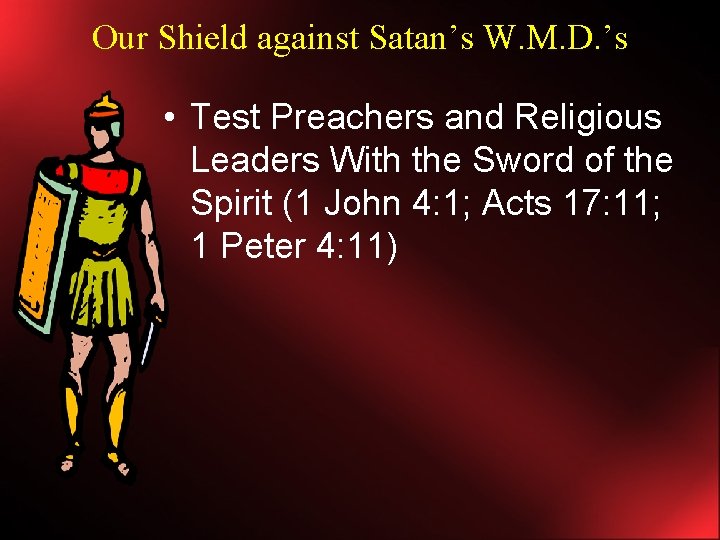 Our Shield against Satan’s W.M.D.’s

• Test Preachers and Religious Leaders With the Sword of the Spirit (1 John 4:1; Acts 17:11; 1 Peter 4:11)